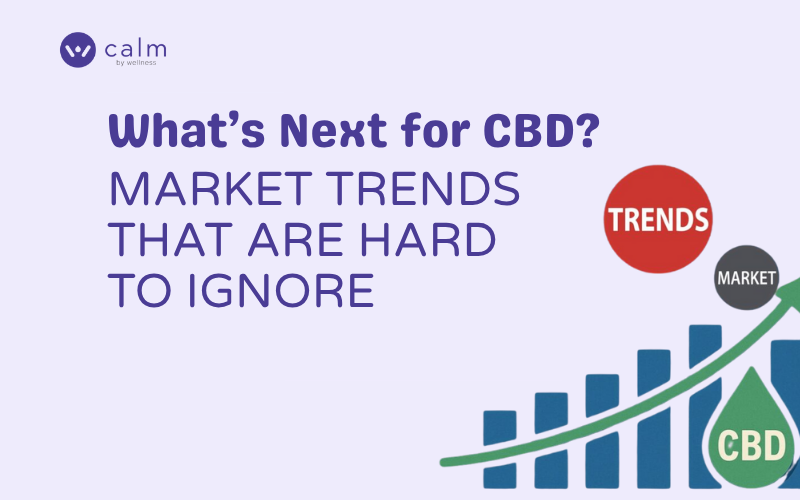 calm
by wellness

What's Next for CBD?
MARKET TRENDS THAT ARE HARD TO IGNORE

TRENDS
MARKET
CBD